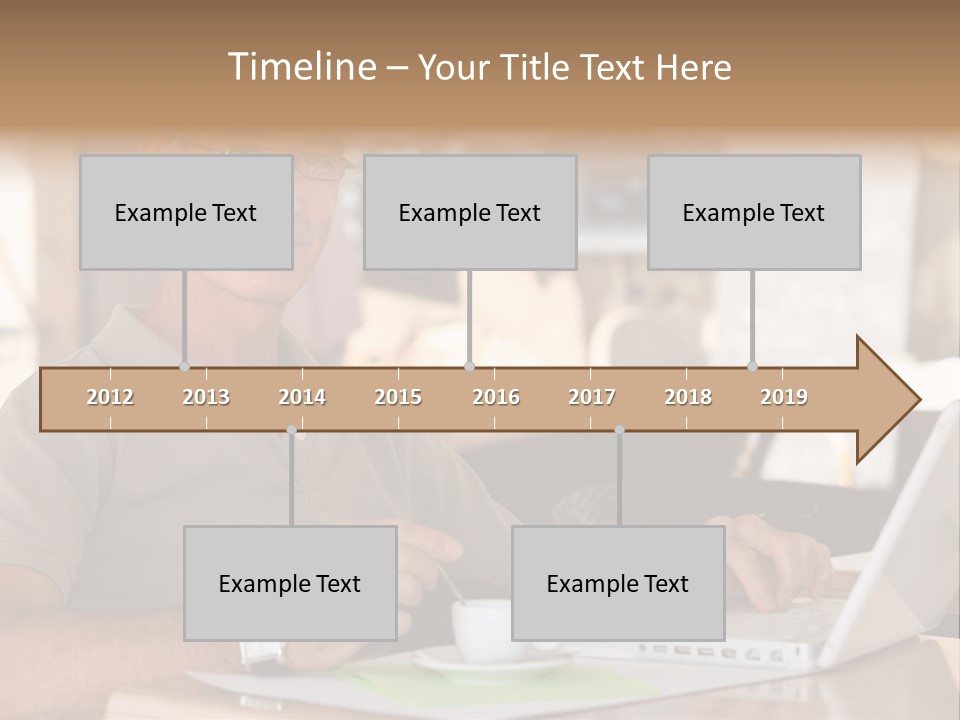 Timeline – Your Title Text Here

Example Text

Example Text

Example Text

2012 2013 2014 2015 2016 2017 2018 2019

Example Text

Example Text